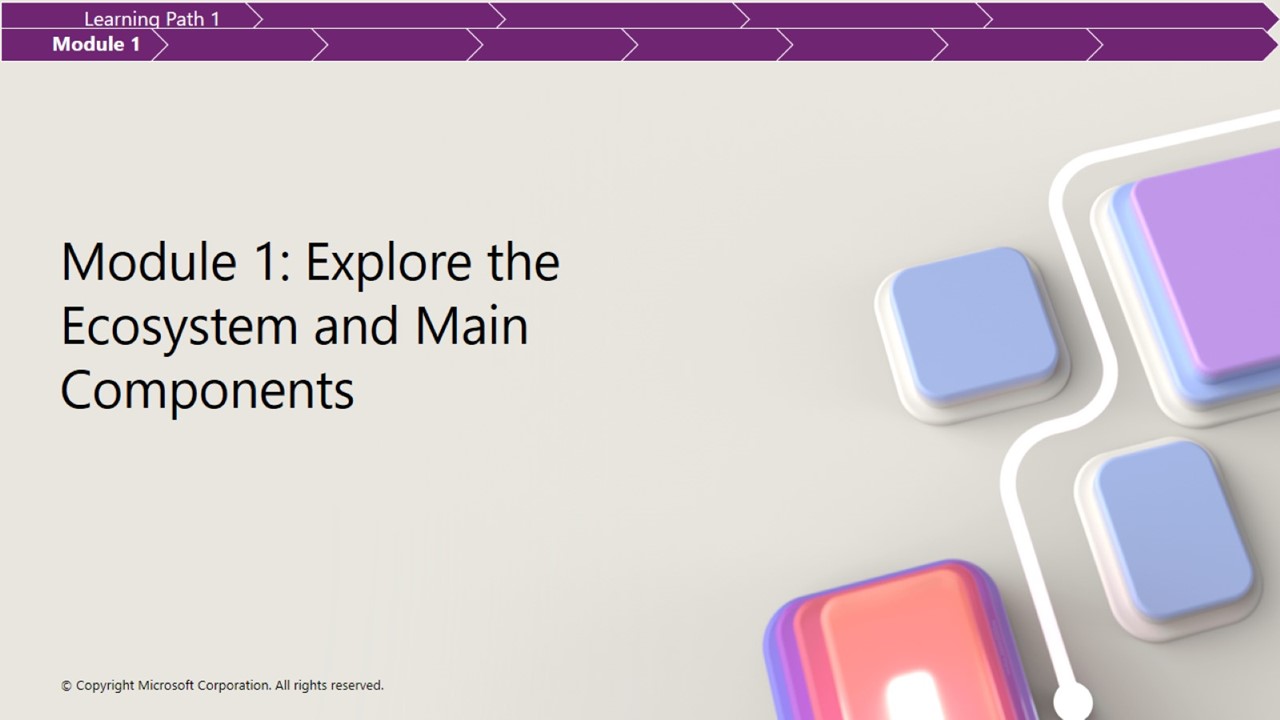 Learning Path 1

Module 1

Module 1: Explore the Ecosystem and Main Components

© Copyright Microsoft Corporation. All rights reserved.